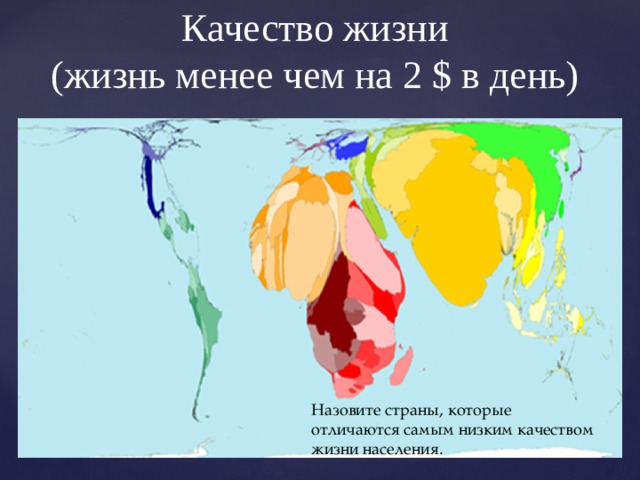 Качество жизни
(жизнь менее чем на 2 $ в день)

Назовите страны, которые отличаются самым низким качеством жизни населения.